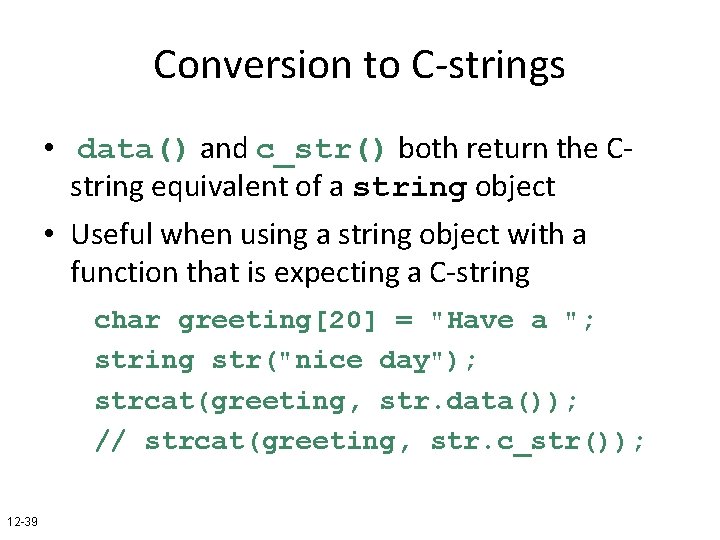 Conversion to C-strings

• data() and c_str() both return the C-string equivalent of a string object

• Useful when using a string object with a function that is expecting a C-string

char greeting[20] = "Have a ";
string str("nice day");
strcat(greeting, str.data());
// strcat(greeting, str.c_str());

12-39